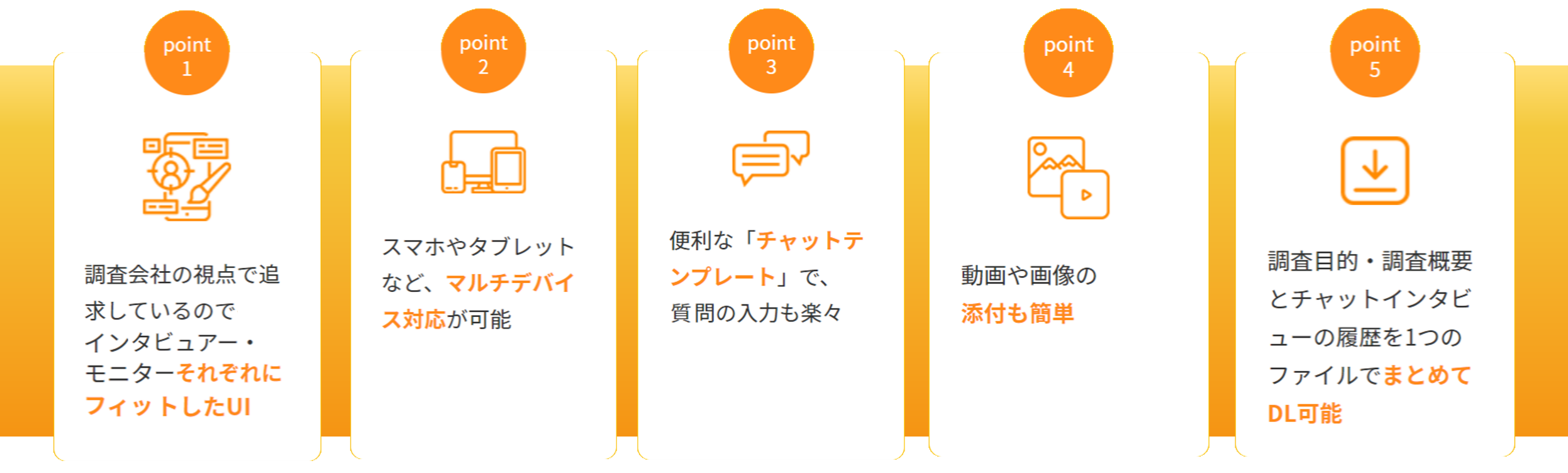 point
1

調査会社の視点で追求しているのでインタビュアー・モニターそれぞれにフィットしたUI

point
2

スマホやタブレットなど、マルチデバイス対応が可能

point
3

便利な「チャットテンプレート」で、質問の入力も楽々

point
4

動画や画像の添付も簡単

point
5

調査目的・調査概要とチャットインタビューの履歴を1つのファイルでまとめてDL可能